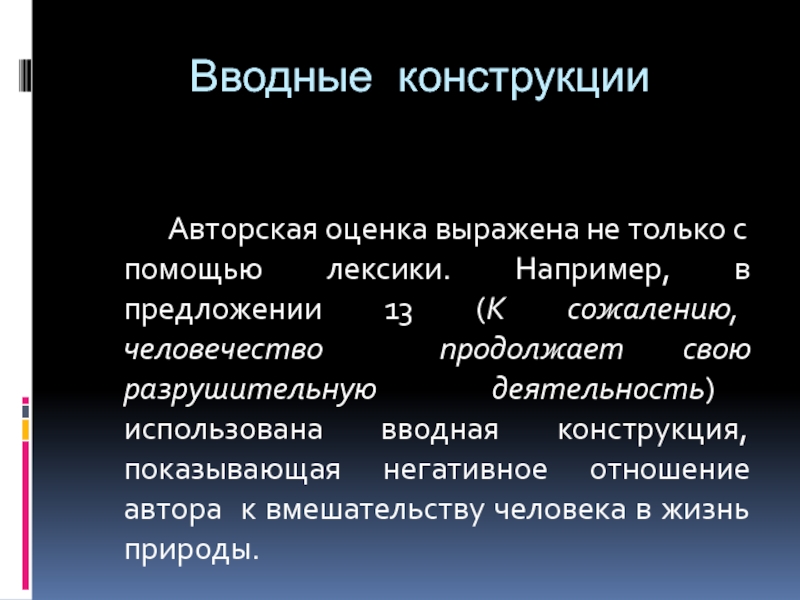 Вводные конструкции

Авторская оценка выражена не только с помощью лексики. Например, в предложении 13 (К сожалению, человечество продолжает свою разрушительную деятельность) использована вводная конструкция, показывающая негативное отношение автора к вмешательству человека в жизнь природы.